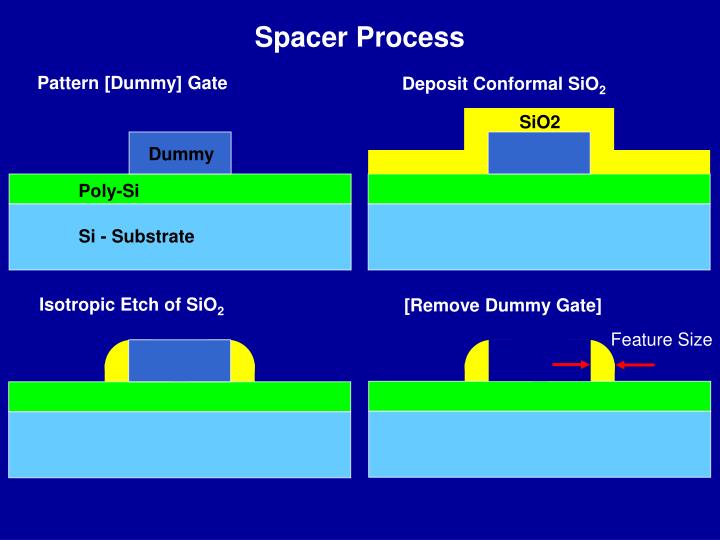 Spacer Process

Pattern [Dummy] Gate

Dummy

Poly-Si

Si - Substrate

Deposit Conformal $SiO_2$

SiO2

Isotropic Etch of $SiO_2$

[Remove Dummy Gate]

Feature Size